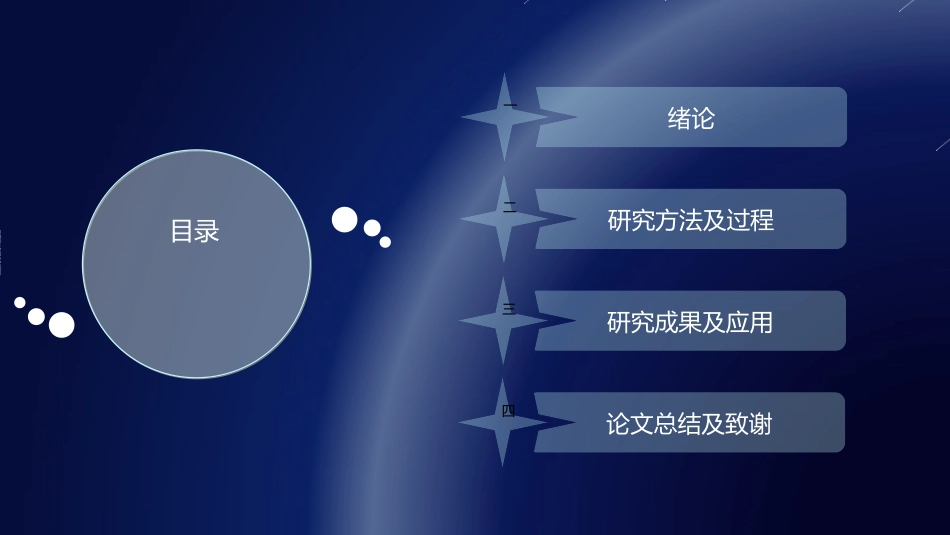 目录

一
绪论

二
研究方法及过程

三
研究成果及应用

四
论文总结及致谢